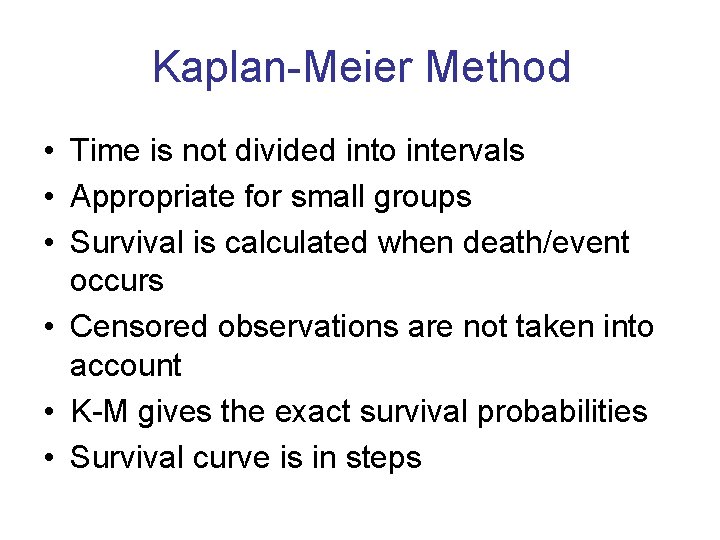 Kaplan-Meier Method

• Time is not divided into intervals
• Appropriate for small groups
• Survival is calculated when death/event occurs
• Censored observations are not taken into account
• K-M gives the exact survival probabilities
• Survival curve is in steps